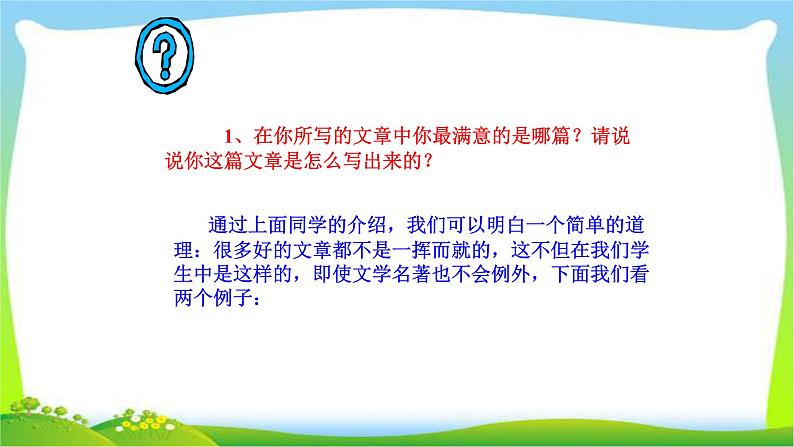 ?

1、在你所写的文章中你最满意的是哪篇？请说说你这篇文章是怎么写出来的？

通过上面同学的介绍，我们可以明白一个简单的道理：很多好的文章都不是一挥而就的，这不但在我们学生中是这样的，即使文学名著也不会例外，下面我们看两个例子：